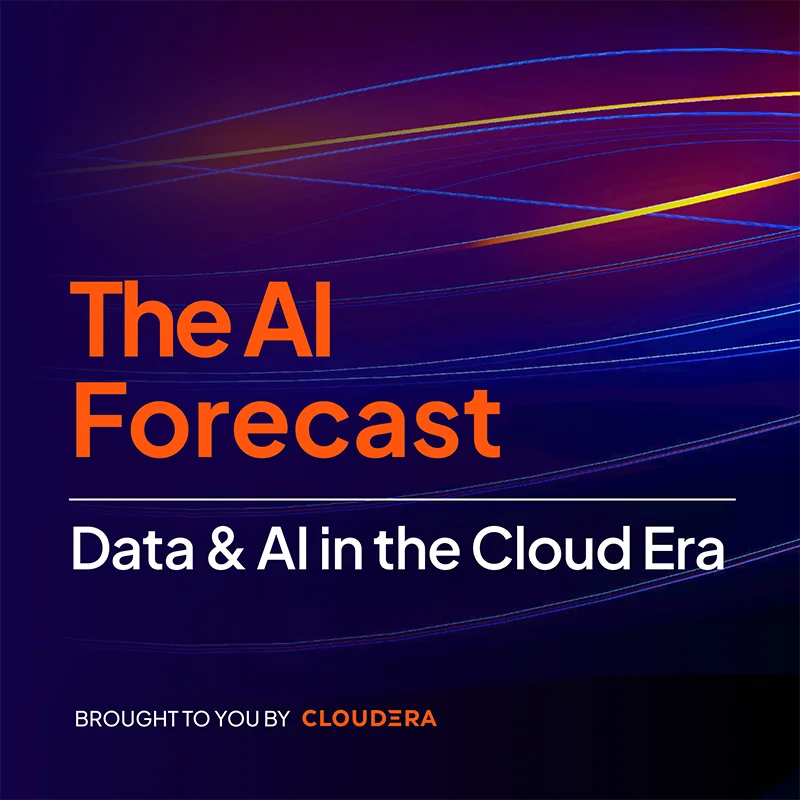 The AI Forecast

Data & AI in the Cloud Era

BROUGHT TO YOU BY CLOUDERA